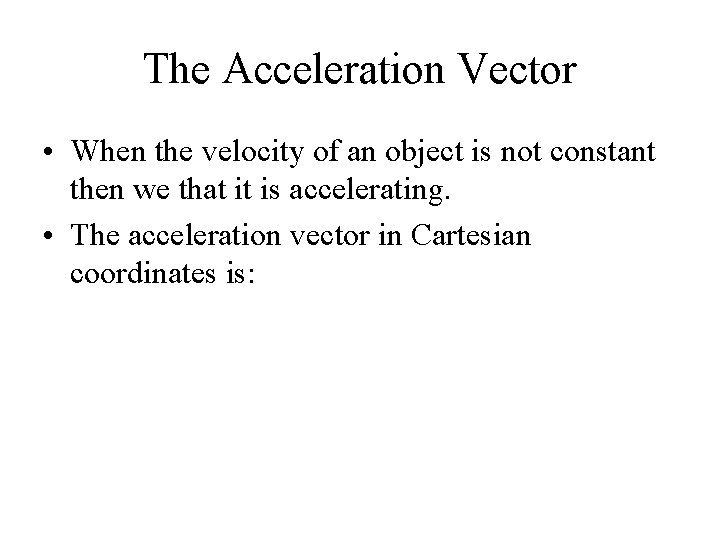 The Acceleration Vector

• When the velocity of an object is not constant then we that it is accelerating.

• The acceleration vector in Cartesian coordinates is: